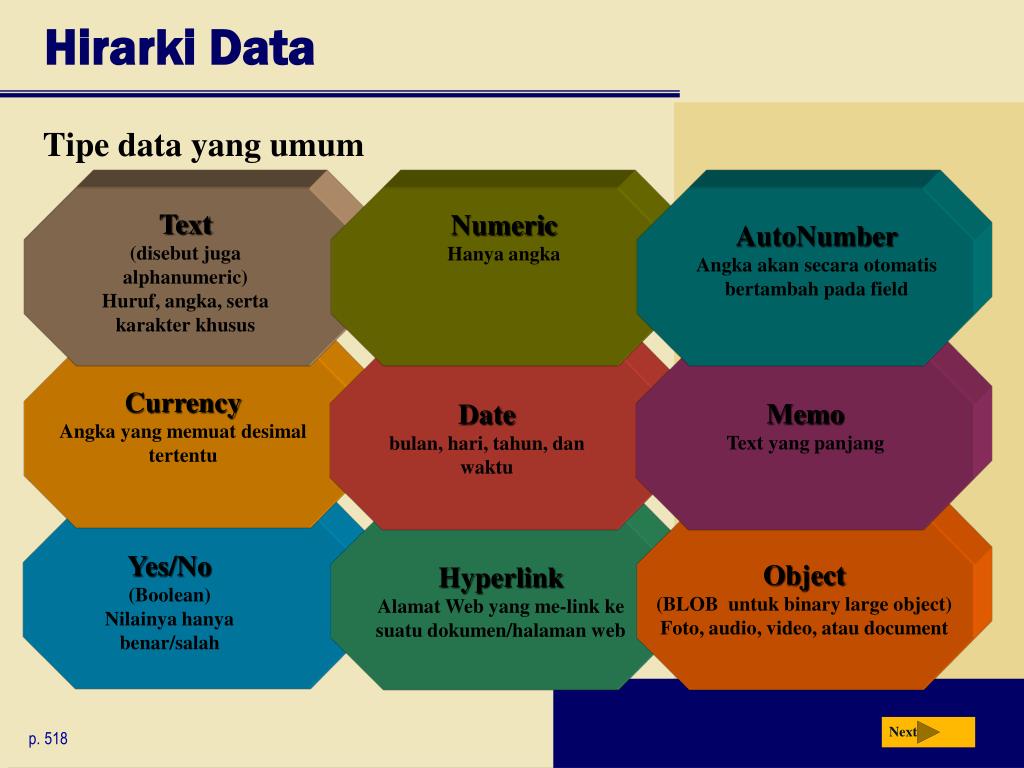 Hirarki Data

Tipe data yang umum

Text
(disebut juga alphanumeric)
Huruf, angka, serta karakter khusus

Numeric
Hanya angka

AutoNumber
Angka akan secara otomatis bertambah pada field

Currency
Angka yang memuat desimal tertentu

Date
bulan, hari, tahun, dan waktu

Memo
Text yang panjang

Yes/No
(Boolean)
Nilainya hanya benar/salah

Hyperlink
Alamat Web yang me-link ke suatu dokumen/halaman web

Object
(BLOB untuk binary large object)
Foto, audio, video, atau document

p. 518

Next